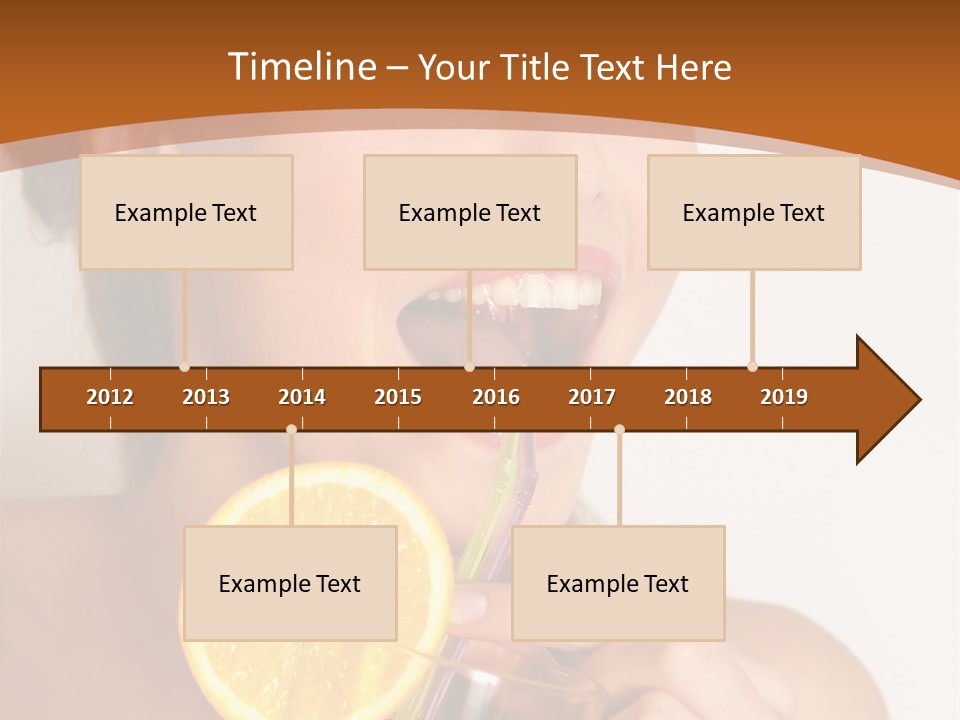 Timeline – Your Title Text Here

Example Text

Example Text

Example Text

2012 2013 2014 2015 2016 2017 2018 2019

Example Text

Example Text